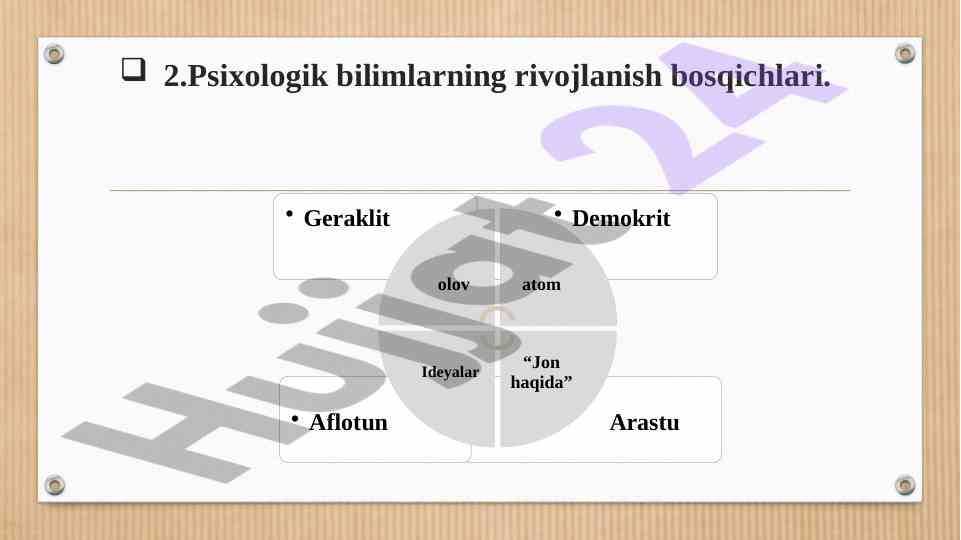 2.Psixologik bilimlarning rivojlanish bosqichlari.

• Geraklit

• Demokrit

olov

atom

Ideyalar

“Jon haqida”

• Aflotun

Arastu

Hujjat 24